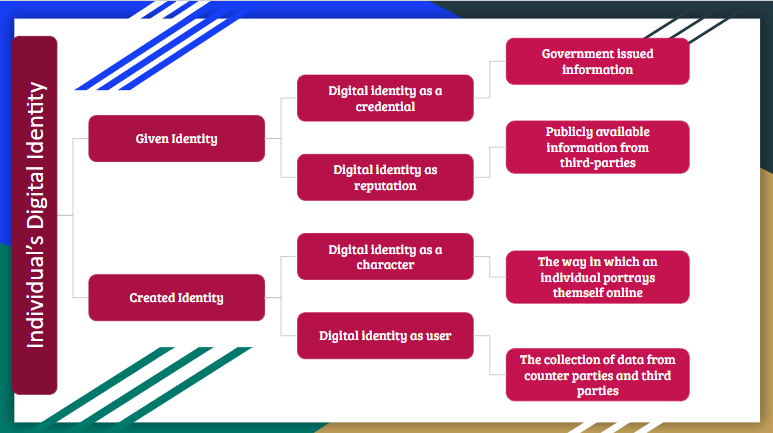 Individual's Digital Identity

Given Identity

Digital identity as a credential

Government issued information

Digital identity as reputation

Publicly available information from third-parties

Created Identity

Digital identity as a character

The way in which an individual portrays themself online

Digital identity as user

The collection of data from counter parties and third parties